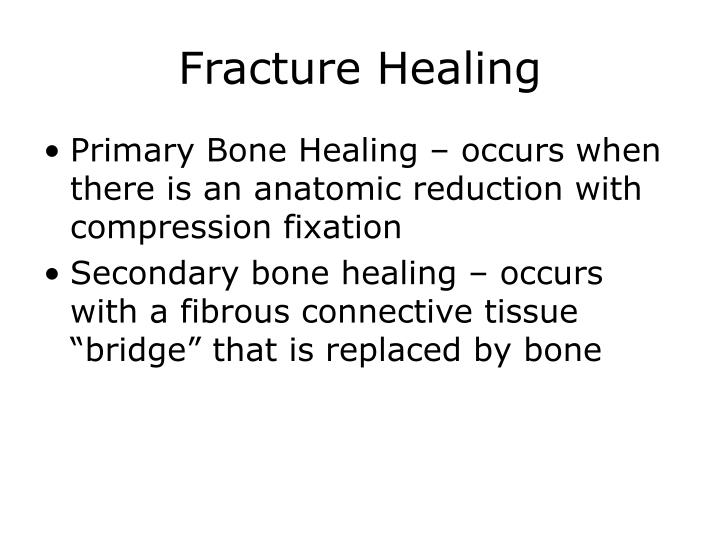 Fracture Healing

• Primary Bone Healing – occurs when there is an anatomic reduction with compression fixation
• Secondary bone healing – occurs with a fibrous connective tissue “bridge” that is replaced by bone